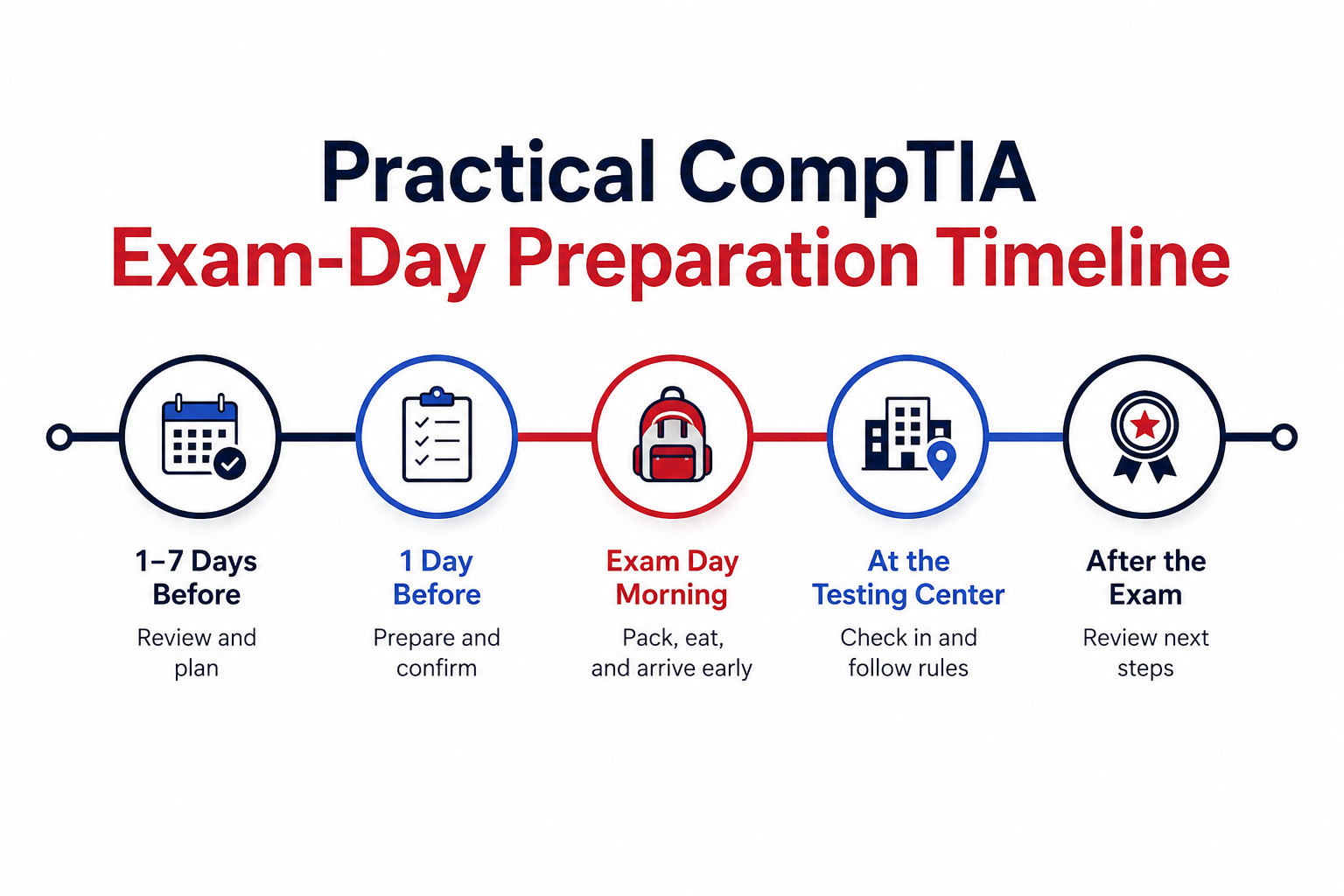 Practical CompTIA
Exam-Day Preparation Timeline

1–7 Days Before
Review and plan

1 Day Before
Prepare and confirm

Exam Day Morning
Pack, eat, and arrive early

At the Testing Center
Check in and follow rules

After the Exam
Review next steps